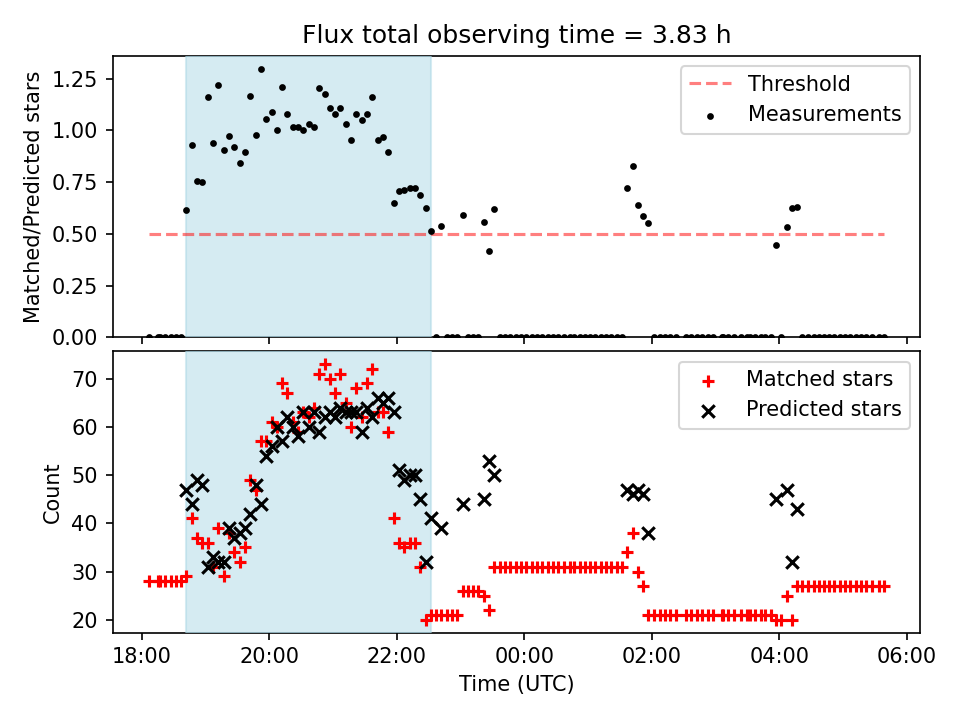 Flux total observing time = 3.83 h

Matched/Predicted stars

1.25
1.00
0.75
0.50
0.25
0.00

Threshold
Measurements

Count

70
60
50
40
30
20

Matched stars
Predicted stars

18:00
20:00
22:00
00:00
02:00
04:00
06:00

Time (UTC)